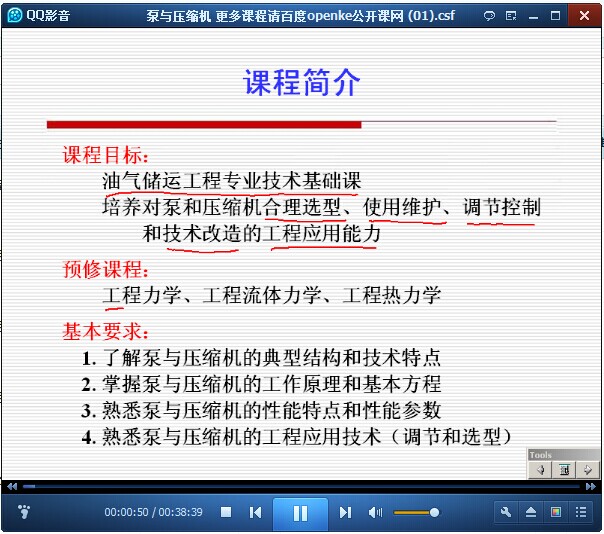 QQ影音 泵与压缩机 更多课程请百度openke公开课网 (01).csf

课程简介

课程目标:
油气储运工程专业技术基础课
培养对泵和压缩机合理选型、使用维护、调节控制和技术改造的工程应用能力

预修课程:
工程力学、工程流体力学、工程热力学

基本要求:
1. 了解泵与压缩机的典型结构和技术特点
2. 掌握泵与压缩机的工作原理和基本方程
3. 熟悉泵与压缩机的性能特点和性能参数
4. 熟悉泵与压缩机的工程应用技术（调节和选型）

Tools

00:00:50 / 00:38:39